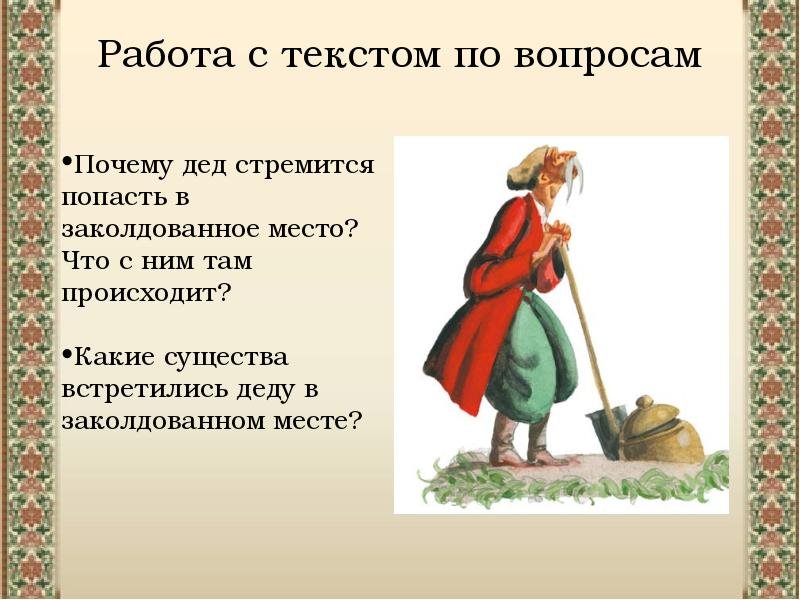 Работа с текстом по вопросам

•Почему дед стремится попасть в заколдованное место? Что с ним там происходит?

•Какие существа встретились деду в заколдованном месте?